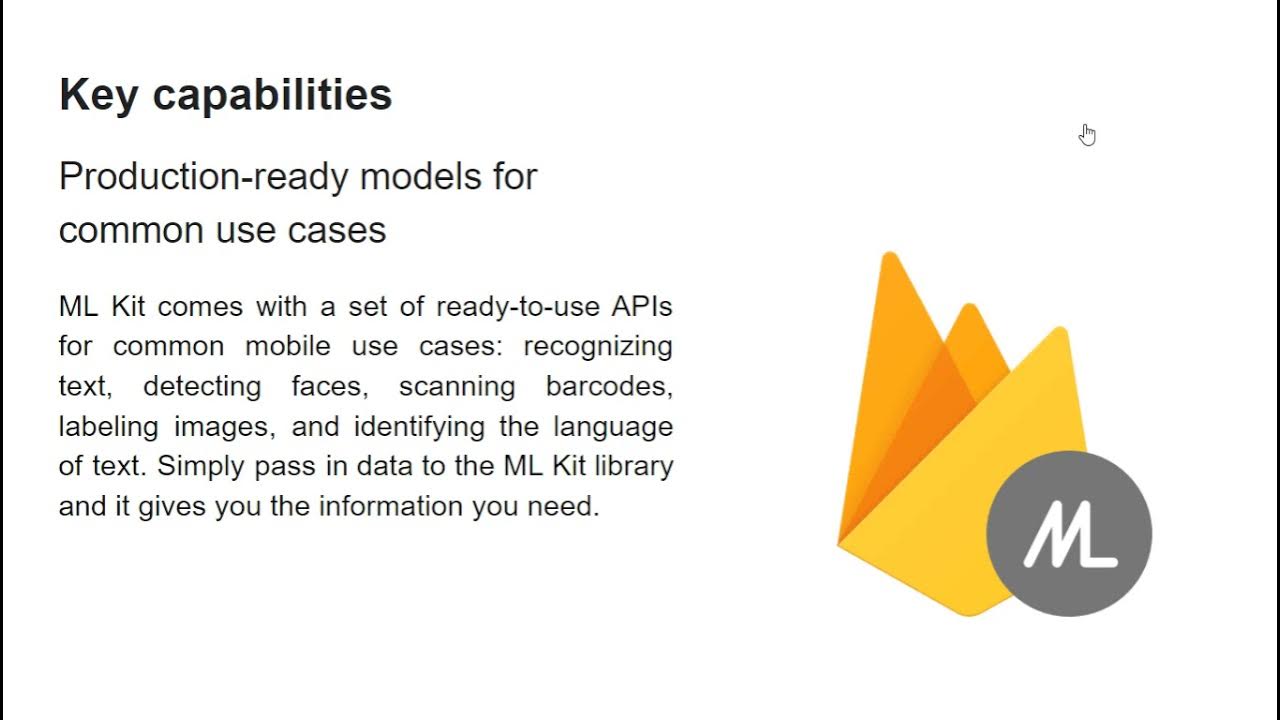 Key capabilities

Production-ready models for common use cases

ML Kit comes with a set of ready-to-use APIs for common mobile use cases: recognizing text, detecting faces, scanning barcodes, labeling images, and identifying the language of text. Simply pass in data to the ML Kit library and it gives you the information you need.

ML